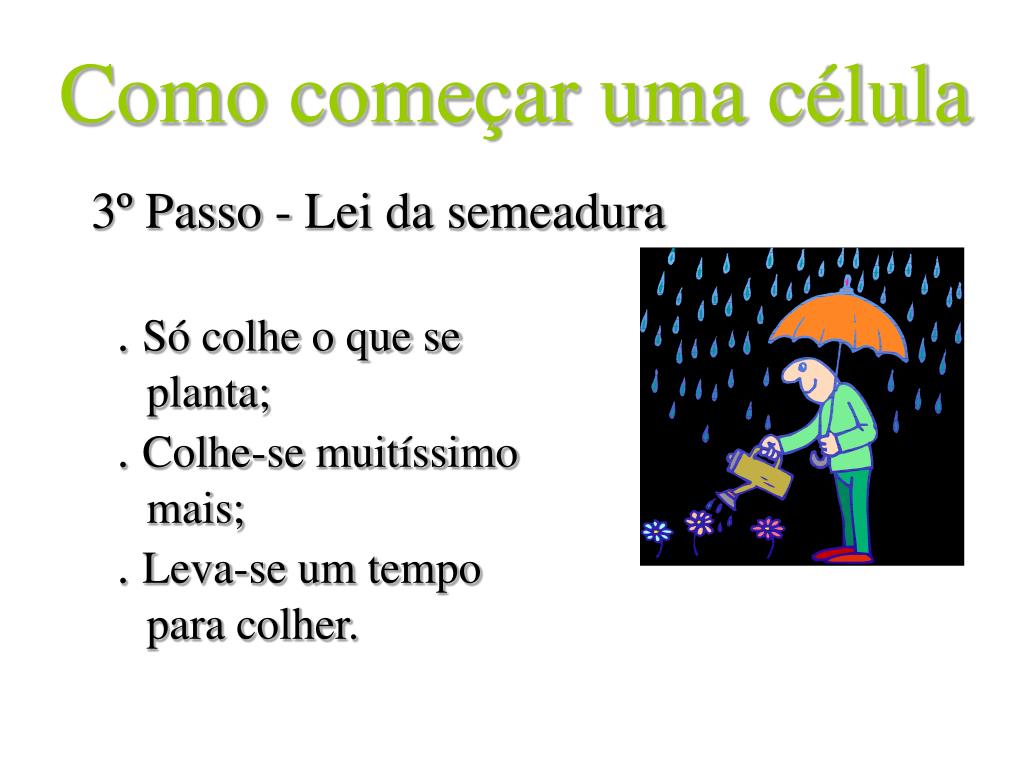 Como começar uma célula

3º Passo - Lei da semeadura

. Só colhe o que se planta;

. Colhe-se muitíssimo mais;

. Leva-se um tempo para colher.